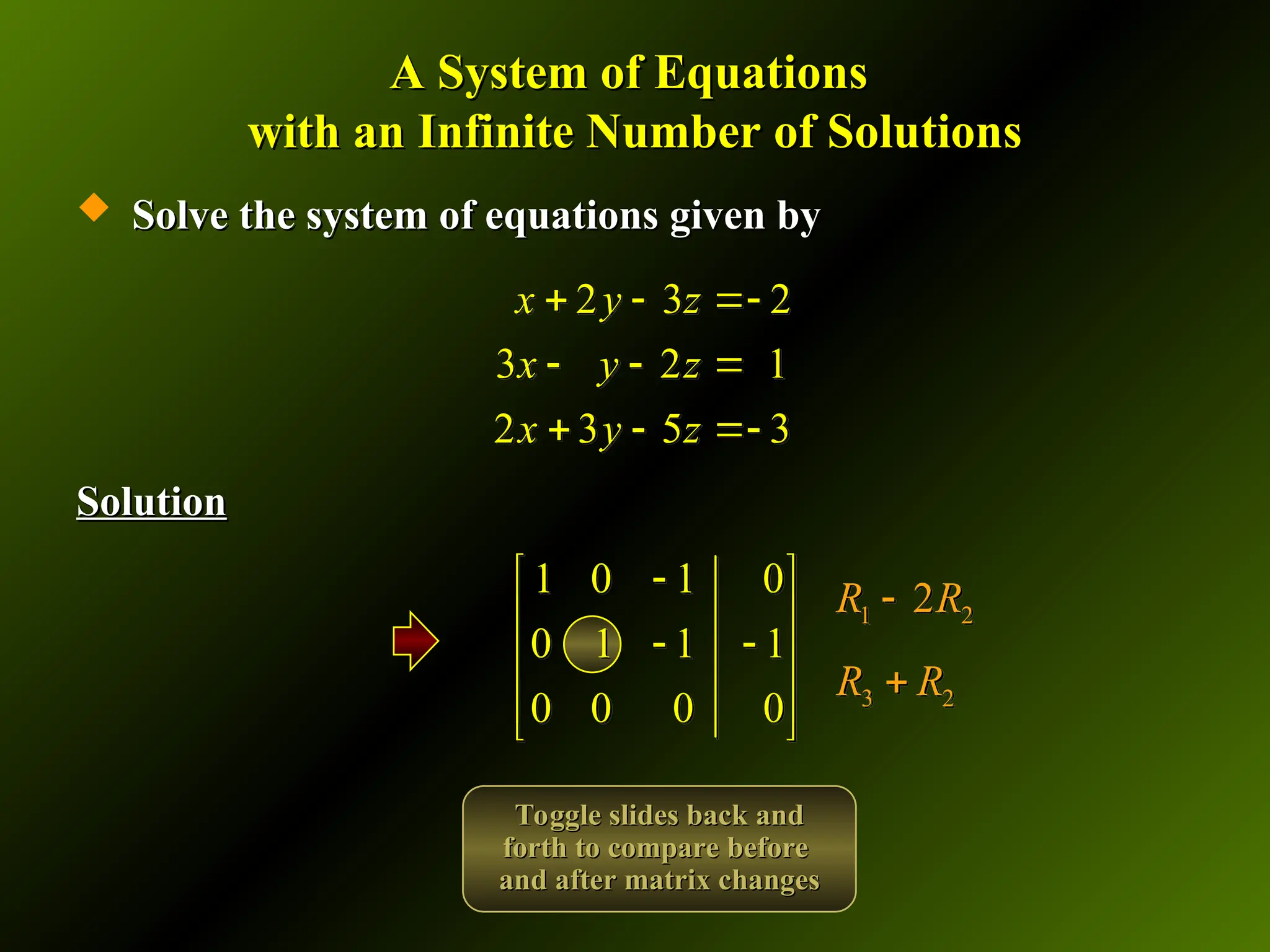 A System of Equations
with an Infinite Number of Solutions

Solve the system of equations given by

$x + 2y - 3z = -2$
$3x - y - 2z = 1$
$2x + 3y - 5z = -3$

Solution

$\left[\begin{array}{ccc|c} 1 & 0 & -1 & 0 \\ 0 & 1 & -1 & -1 \\ 0 & 0 & 0 & 0 \end{array}\right]$ $R_1 - 2R_2$ $R_3 + R_2$

Toggle slides back and forth to compare before and after matrix changes